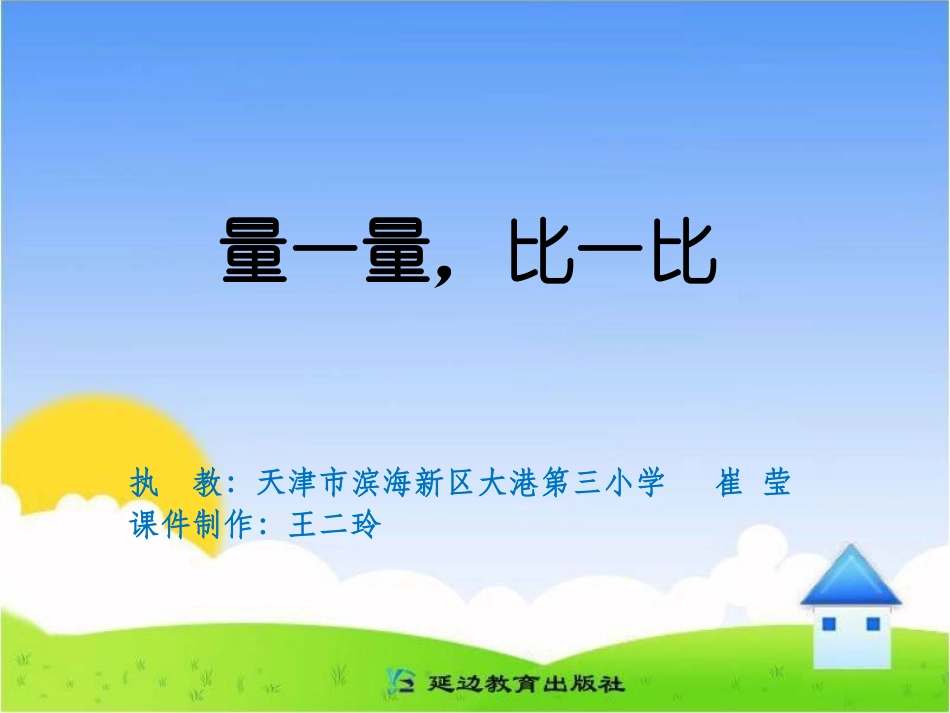 量一量，比一比

执 教：天津市滨海新区大港第三小学 崔 莹
课件制作：王二玲

延边教育出版社